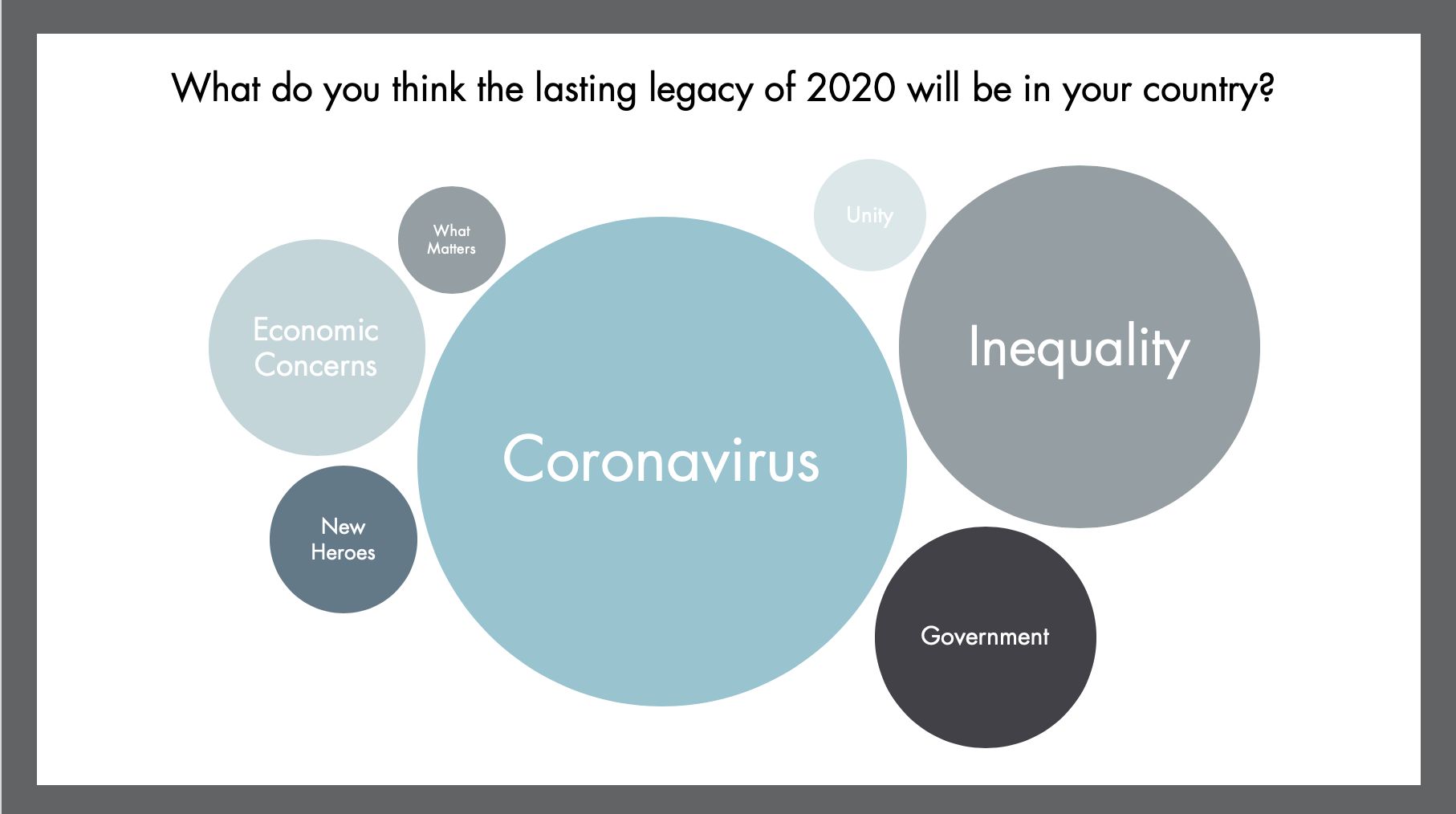 What do you think the lasting legacy of 2020 will be in your country?

What Matters

Unity

Economic Concerns

Inequality

Coronavirus

New Heroes

Government